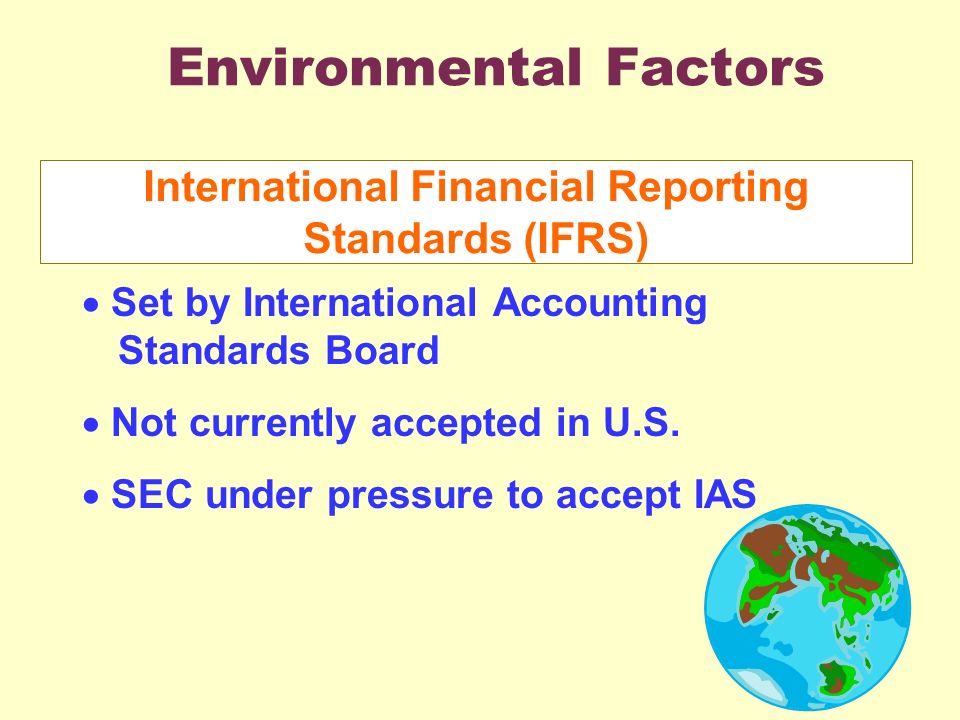 Environmental Factors

International Financial Reporting Standards (IFRS)

• Set by International Accounting Standards Board

• Not currently accepted in U.S.

• SEC under pressure to accept IAS